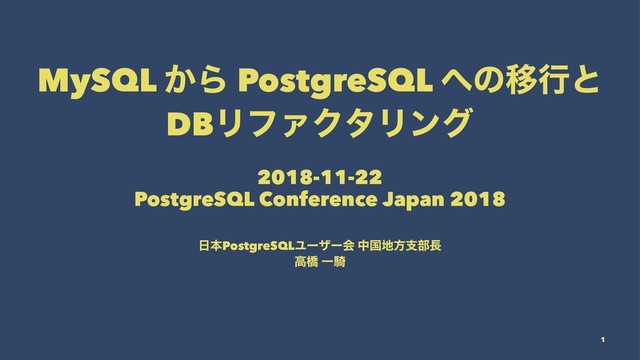 MySQL から PostgreSQL への移行と DBリファクタリング

2018-11-22
PostgreSQL Conference Japan 2018

日本PostgreSQLユーザー会 中国地方支部長
高橋 一騎

1